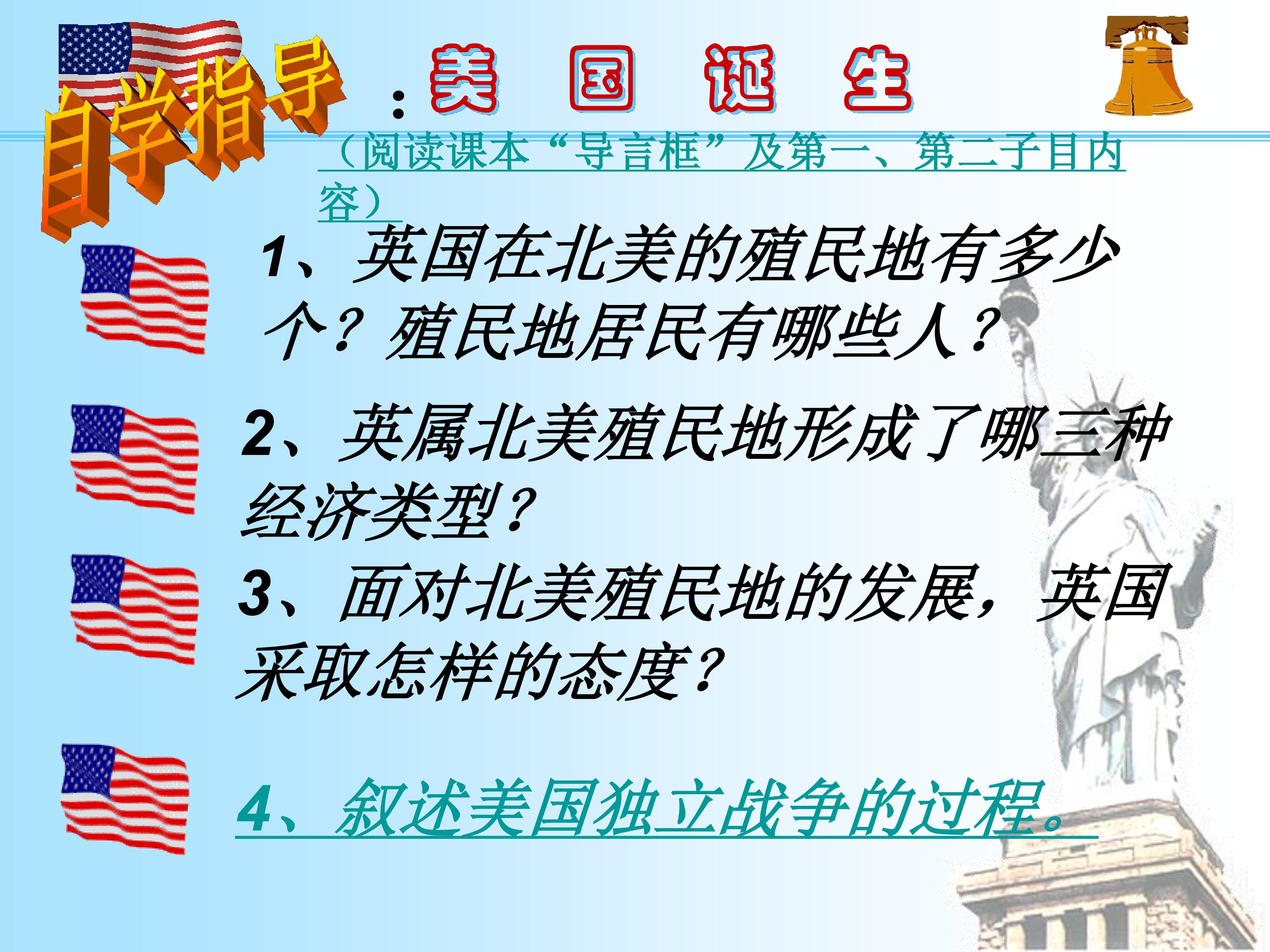 自学指导：美 国 诞 生

（阅读课本“导言框”及第一、第二子目内容）

1、英国在北美的殖民地有多少个？殖民地居民有哪些人？

2、英属北美殖民地形成了哪三种经济类型？

3、面对北美殖民地的发展，英国采取怎样的态度？

4、叙述美国独立战争的过程。